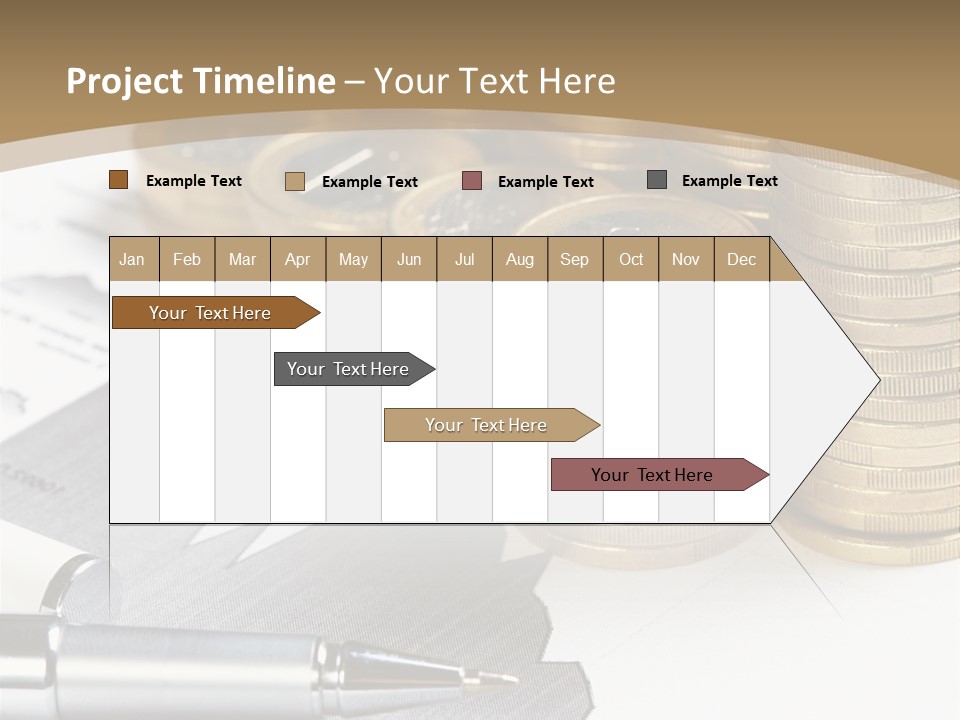 Project Timeline – Your Text Here

Example Text
Example Text
Example Text
Example Text

| Jan | Feb | Mar | Apr | May | Jun | Jul | Aug | Sep | Oct | Nov | Dec |
|---|---|---|---|---|---|---|---|---|---|---|---|

Your Text Here
Your Text Here
Your Text Here
Your Text Here